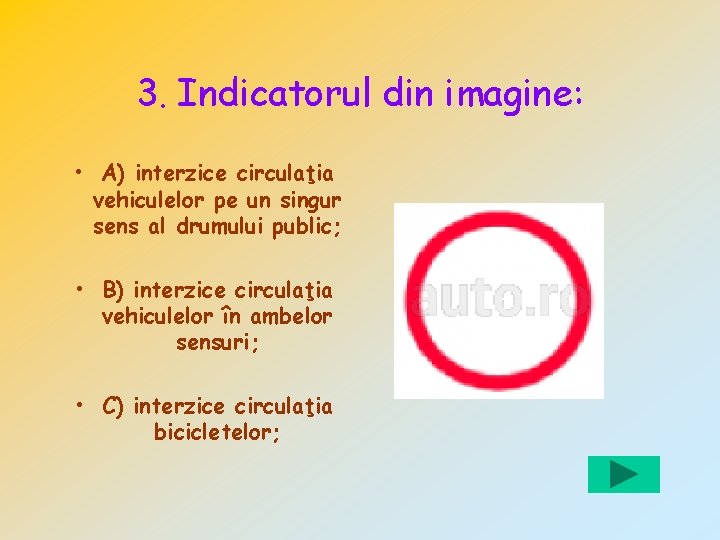 3. Indicatorul din imagine:

• A) interzice circulaţia vehiculelor pe un singur sens al drumului public;

• B) interzice circulaţia vehiculelor în ambelor sensuri;

• C) interzice circulaţia bicicletelor;

auto.ro